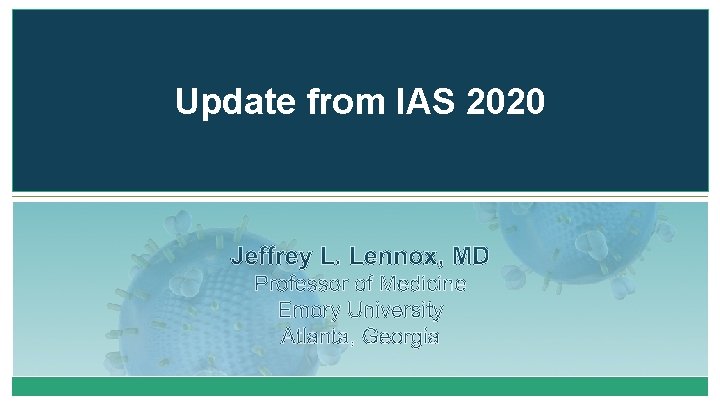 Update from IAS 2020

Jeffrey L. Lennox, MD
Professor of Medicine
Emory University
Atlanta, Georgia